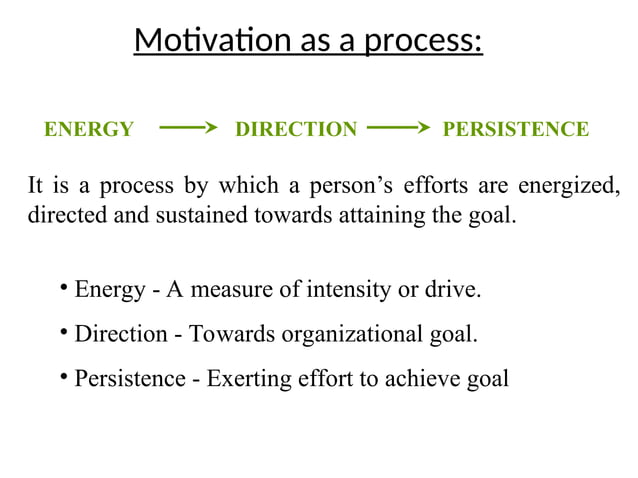 Motivation as a process:

ENERGY → DIRECTION → PERSISTENCE

It is a process by which a person's efforts are energized, directed and sustained towards attaining the goal.

• Energy - A measure of intensity or drive.
• Direction - Towards organizational goal.
• Persistence - Exerting effort to achieve goal